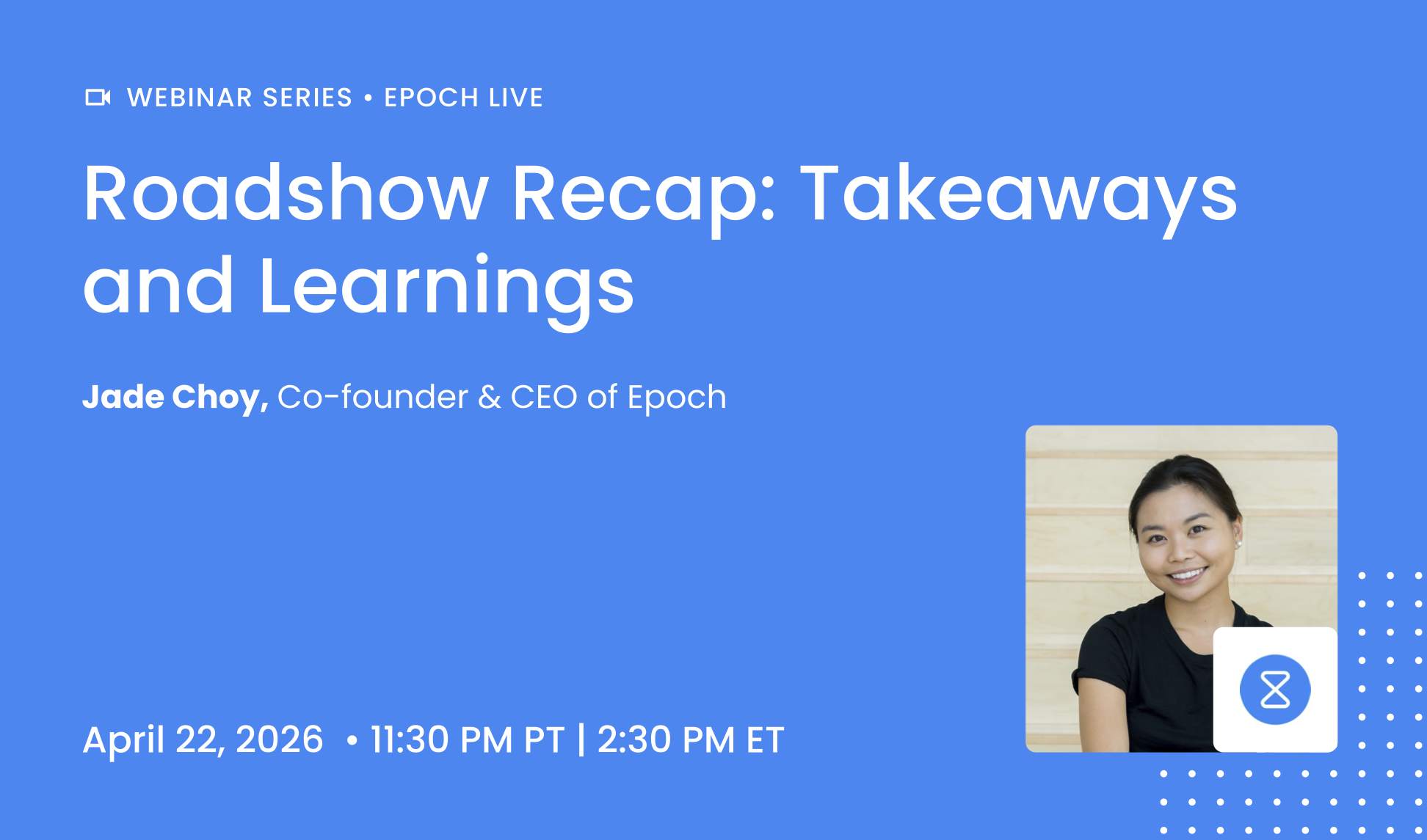 WEBINAR SERIES • EPOCH LIVE

Roadshow Recap: Takeaways and Learnings

Jade Choy, Co-founder & CEO of Epoch

April 22, 2026 • 11:30 PM PT | 2:30 PM ET